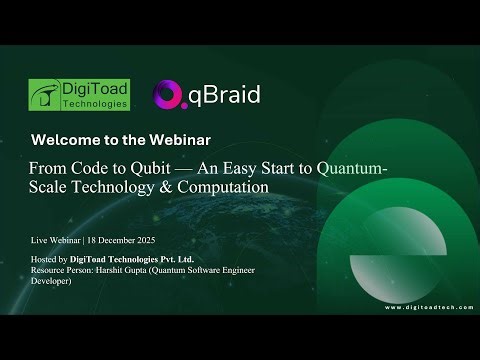 DigiToad Technologies

qBraid

Welcome to the Webinar

From Code to Qubit — An Easy Start to Quantum-Scale Technology & Computation

Live Webinar | 18 December 2025

Hosted by DigiToad Technologies Pvt. Ltd.
Resource Person: Harshit Gupta (Quantum Software Engineer Developer)

www.digitoadtech.com